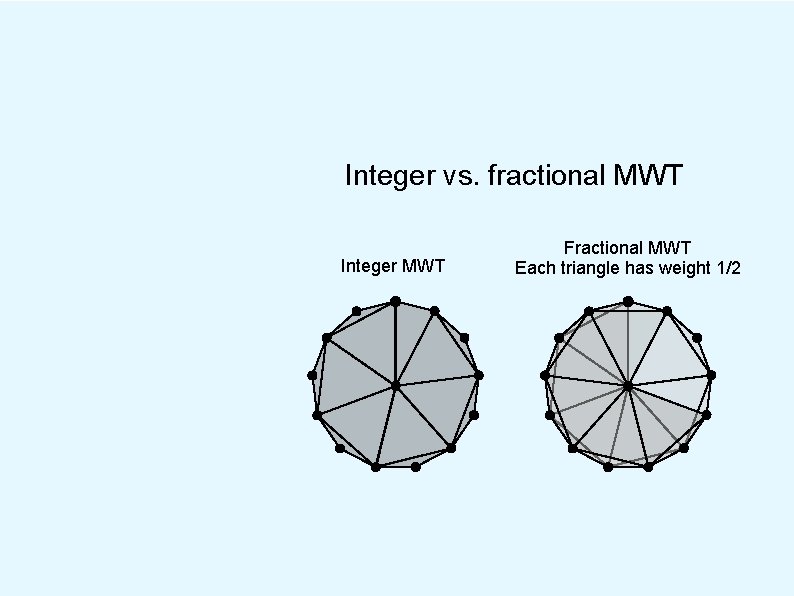 Integer vs. fractional MWT

Integer MWT

Fractional MWT
Each triangle has weight 1/2